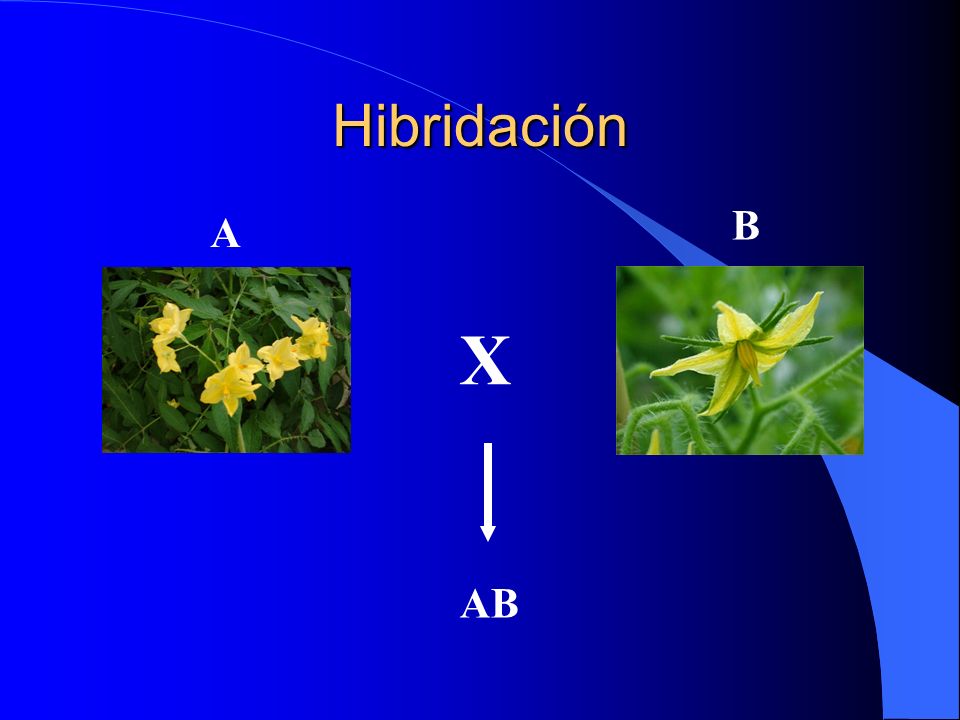 Hibridación

A

B

X

AB